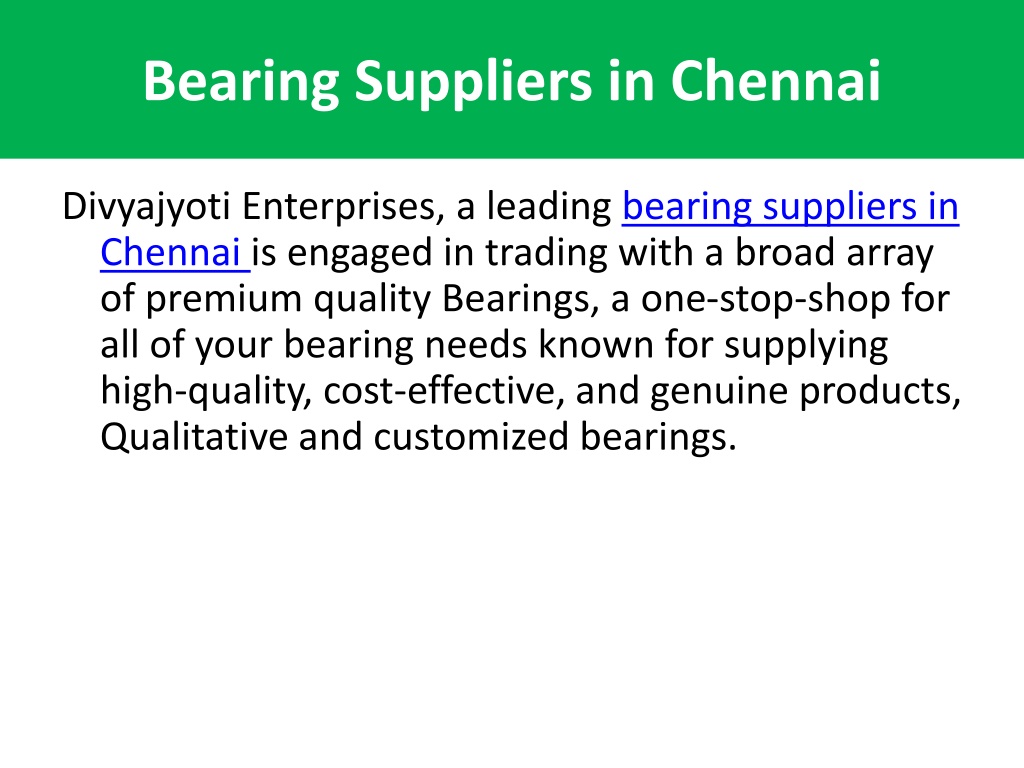 Bearing Suppliers in Chennai

Divyajyoti Enterprises, a leading bearing suppliers in Chennai is engaged in trading with a broad array of premium quality Bearings, a one-stop-shop for all of your bearing needs known for supplying high-quality, cost-effective, and genuine products, Qualitative and customized bearings.